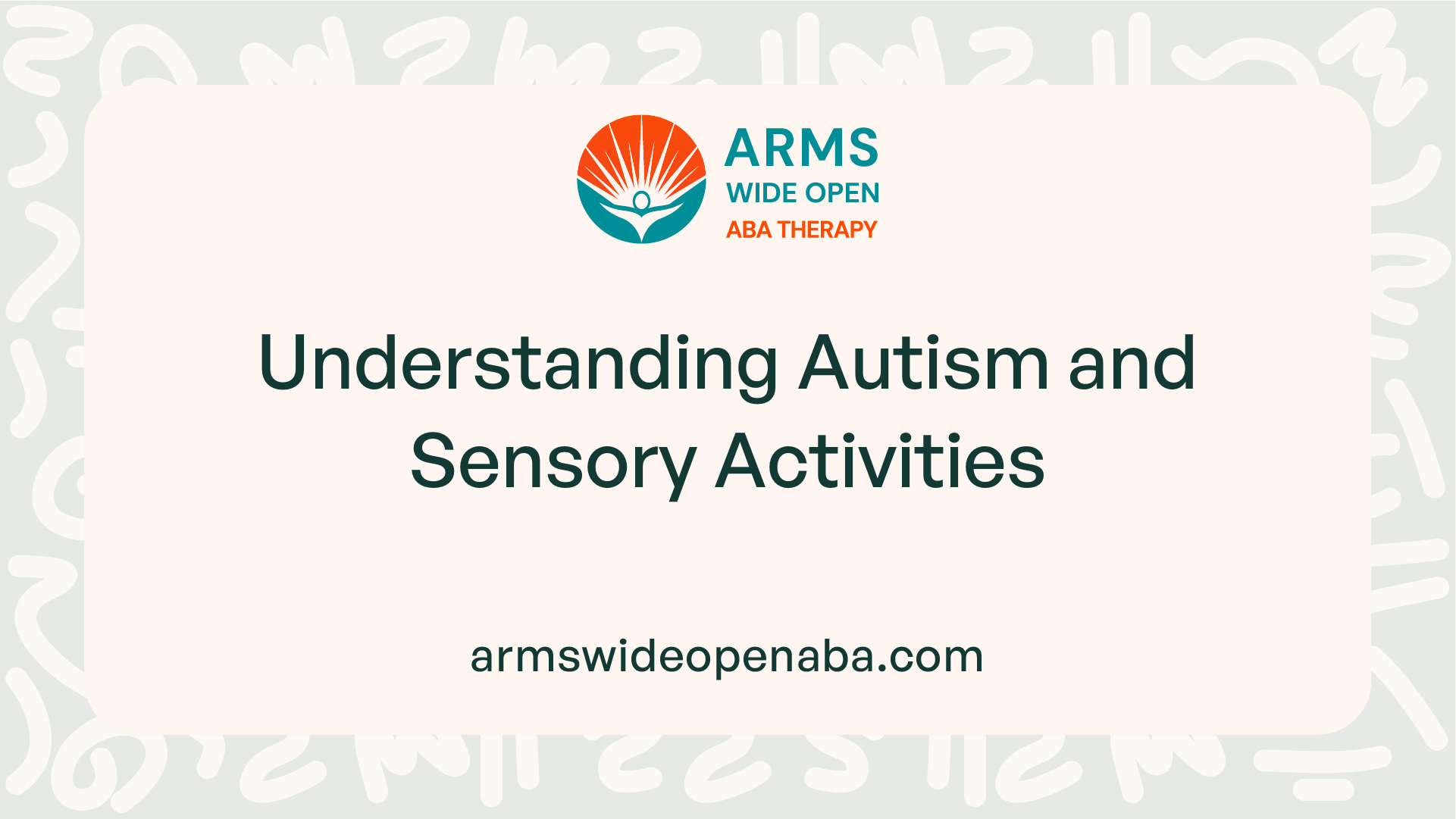 ARMS
WIDE OPEN
ABA THERAPY

Understanding Autism and Sensory Activities

armswideopenaba.com